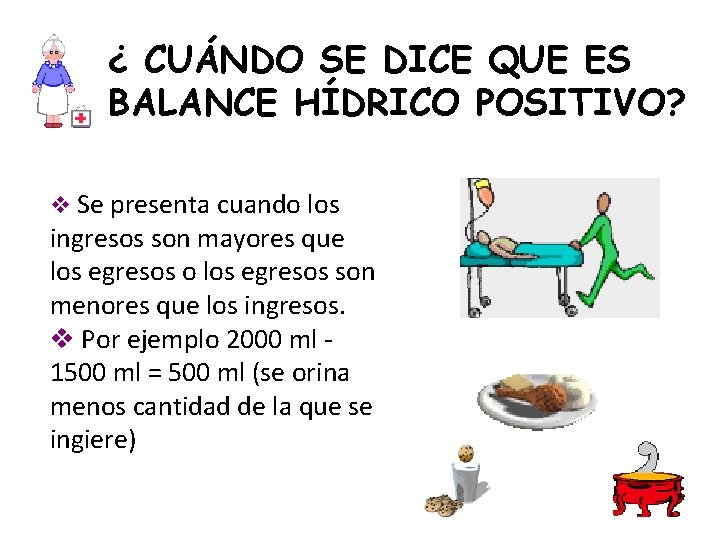 ¿ CUÁNDO SE DICE QUE ES BALANCE HÍDRICO POSITIVO?

❖ Se presenta cuando los ingresos son mayores que los egresos o los egresos son menores que los ingresos.
❖ Por ejemplo 2000 ml - 1500 ml = 500 ml (se orina menos cantidad de la que se ingiere)